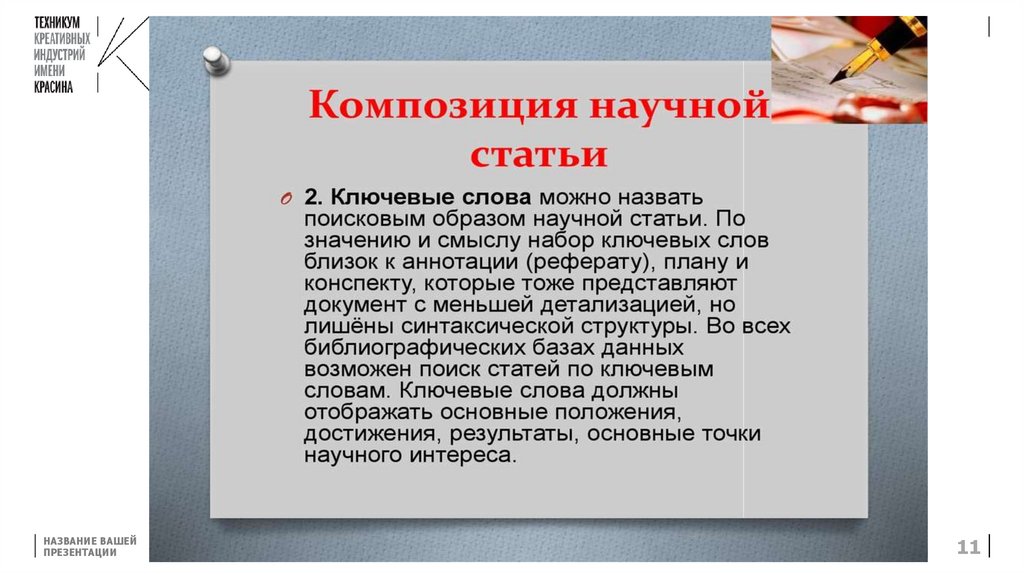 ТЕХНИКУМ КРЕАТИВНЫХ ИНДУСТРИЙ ИМЕНИ КРАСИНА

Композиция научной статьи

2. Ключевые слова можно назвать поисковым образом научной статьи. По значению и смыслу набор ключевых слов близок к аннотации (реферату), плану и конспекту, которые тоже представляют документ с меньшей детализацией, но лишёны синтаксической структуры. Во всех библиографических базах данных возможен поиск статей по ключевым словам. Ключевые слова должны отображать основные положения, достижения, результаты, основные точки научного интереса.

НАЗВАНИЕ ВАШЕЙ ПРЕЗЕНТАЦИИ

11